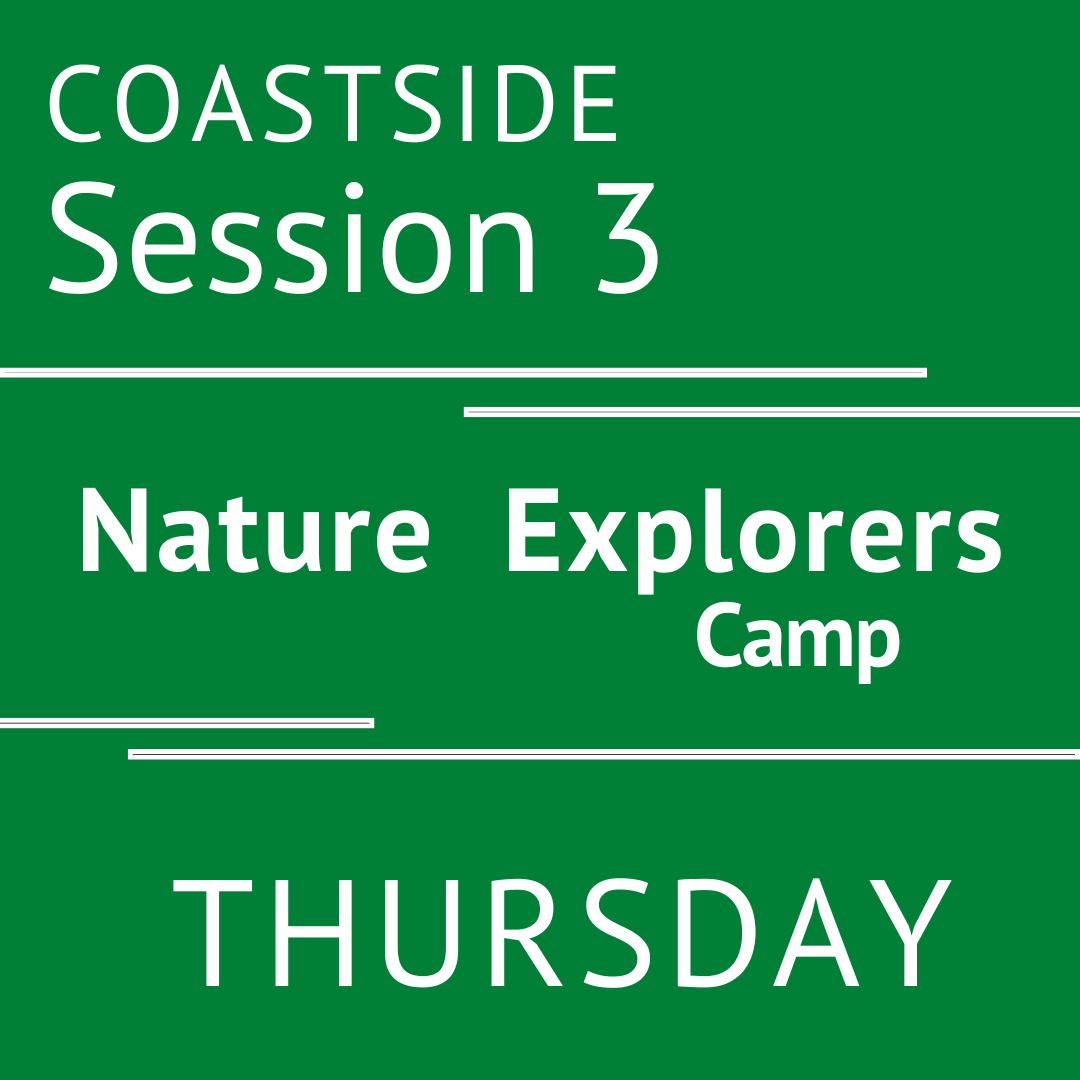 COASTSIDE
Session 3

Nature Explorers
Camp

THURSDAY